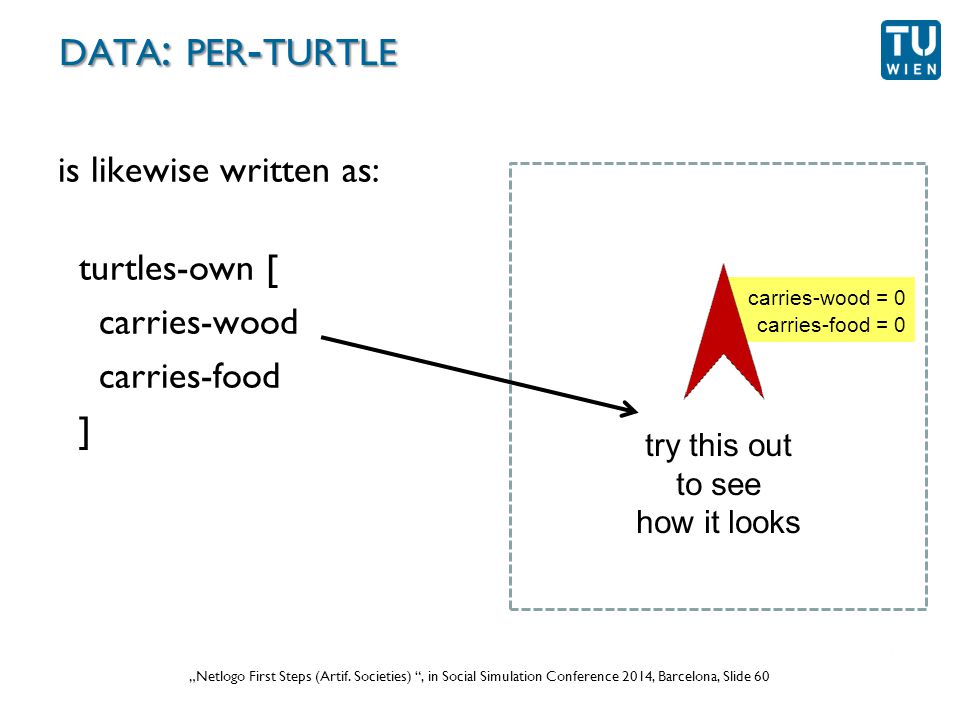 DATA: PER-TURTLE

TU WIEN

is likewise written as:

turtles-own [
carries-wood
carries-food
]

carries-wood = 0
carries-food = 0

try this out
to see
how it looks

„Netlogo First Steps (Artif. Societies) “, in Social Simulation Conference 2014, Barcelona, Slide 60